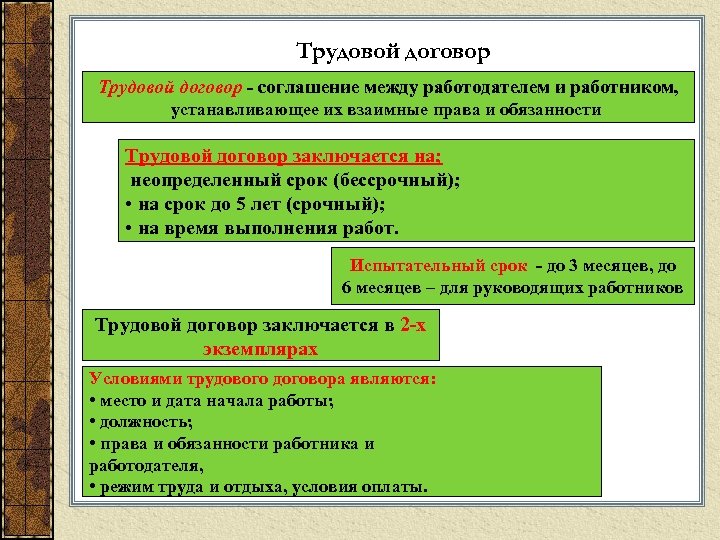 Трудовой договор

Трудовой договор - соглашение между работодателем и работником, устанавливающее их взаимные права и обязанности

Трудовой договор заключается на:
неопределенный срок (бессрочный);
• на срок до 5 лет (срочный);
• на время выполнения работ.

Испытательный срок - до 3 месяцев, до 6 месяцев – для руководящих работников

Трудовой договор заключается в 2-х экземплярах

Условиями трудового договора являются:
• место и дата начала работы;
• должность;
• права и обязанности работника и работодателя,
• режим труда и отдыха, условия оплаты.